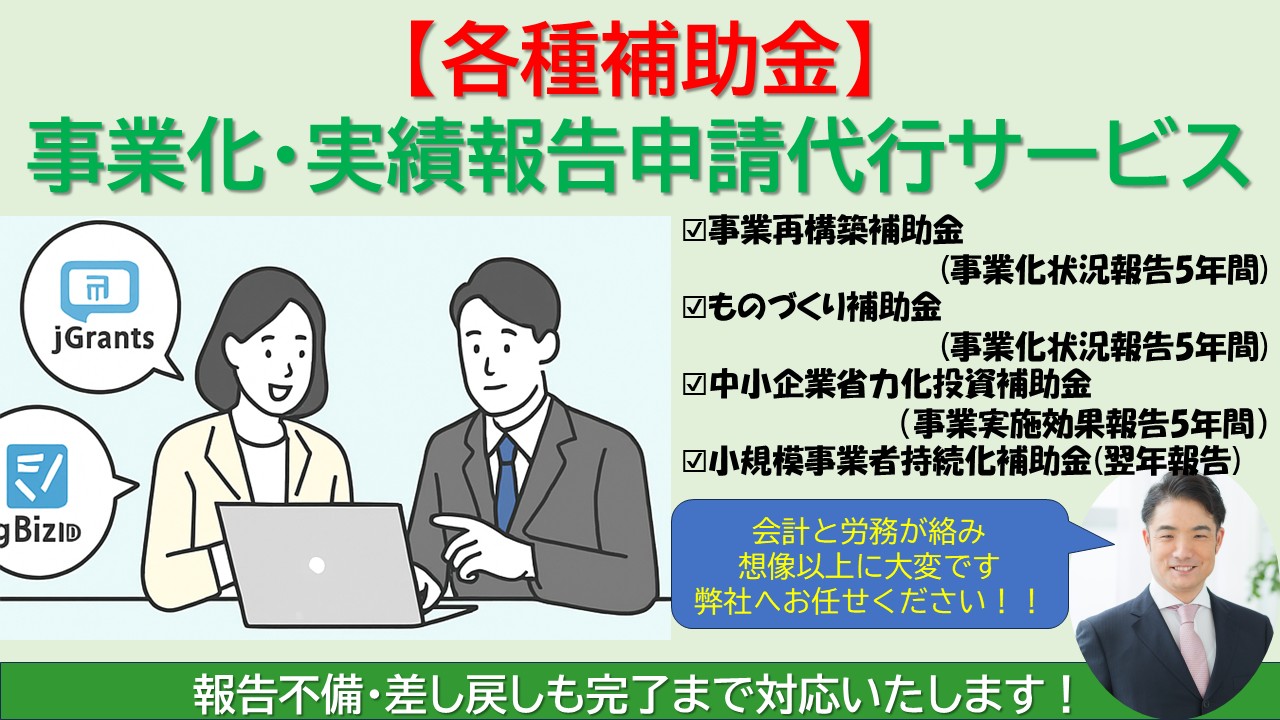 【各種補助金】
事業化・実績報告申請代行サービス

jGrants

gBizID

☑事業再構築補助金
（事業化状況報告5年間）
☑ものづくり補助金
（事業化状況報告5年間）
☑中小企業省力化投資補助金
（事業実施効果報告5年間）
☑小規模事業者持続化補助金(翌年報告)

会計と労務が絡み
想像以上に大変です
弊社へお任せください！！

報告不備・差し戻しも完了まで対応いたします！